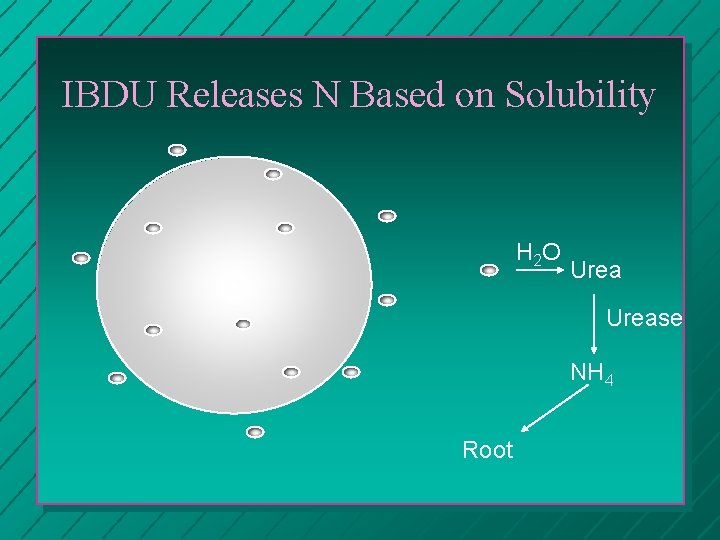 IBDU Releases N Based on Solubility

$H_2O$

Urea

Urease

$NH_4$

Root